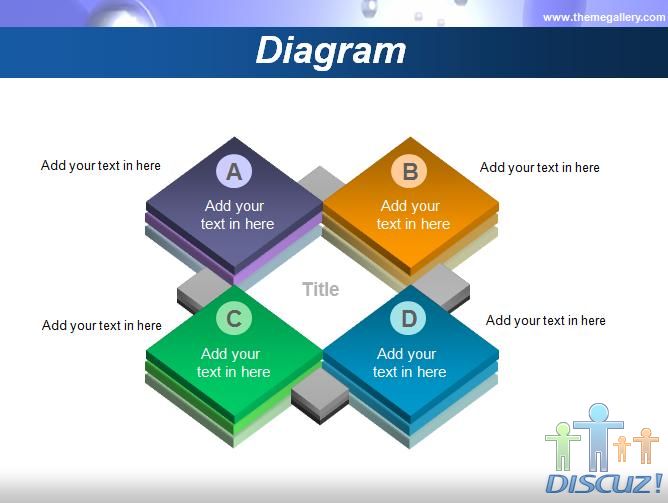 www.themegallery.com

Diagram

Add your text in here

A

Add your text in here

B

Add your text in here

Add your text in here

Title

Add your text in here

C

Add your text in here

D

Add your text in here

Add your text in here

DISCUZ!